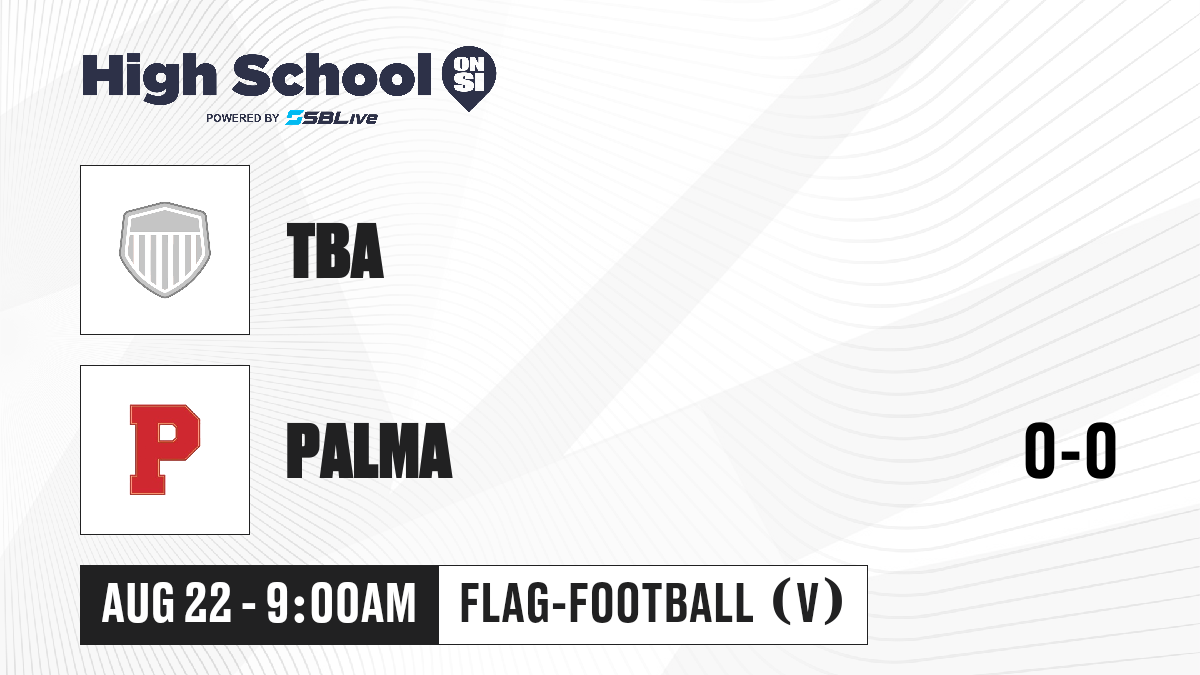 High School ON SI
POWERED BY SBLive

TBA

P

PALMA

0-0

AUG 22 - 9:00AM

FLAG-FOOTBALL (V)